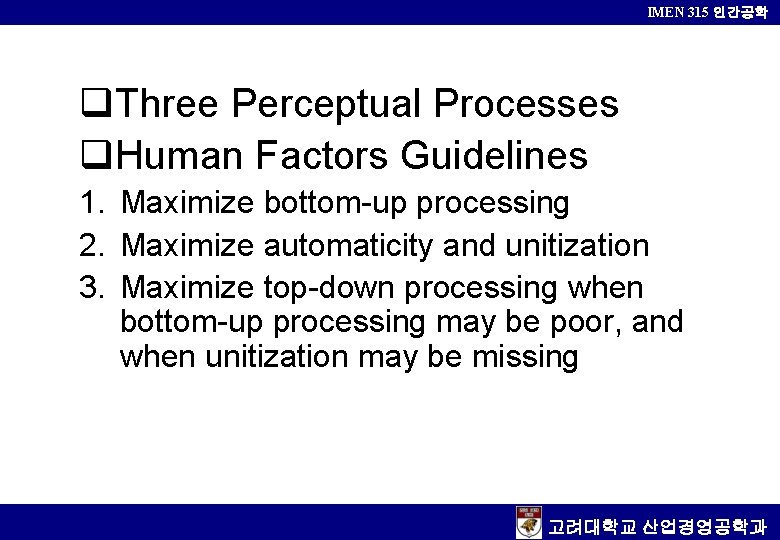 IMEN 315 인간공학

❑Three Perceptual Processes

❑Human Factors Guidelines

1. Maximize bottom-up processing
2. Maximize automaticity and unitization
3. Maximize top-down processing when bottom-up processing may be poor, and when unitization may be missing

고려대학교 산업경영공학과